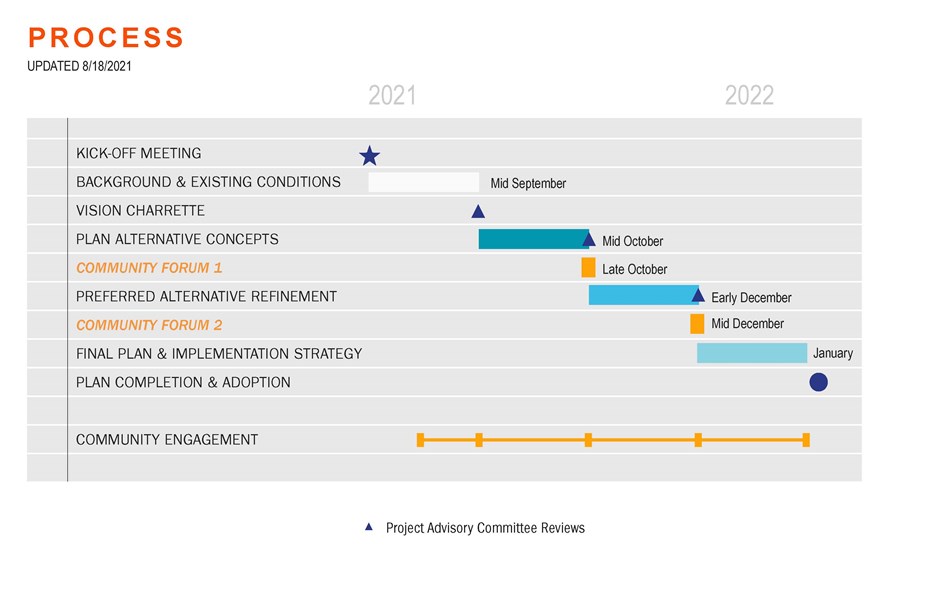 PROCESS
UPDATED 8/18/2021

2021
2022

KICK-OFF MEETING
BACKGROUND & EXISTING CONDITIONS
Mid September
VISION CHARRETTE
PLAN ALTERNATIVE CONCEPTS
Mid October
COMMUNITY FORUM 1
Late October
PREFERRED ALTERNATIVE REFINEMENT
Early December
COMMUNITY FORUM 2
Mid December
FINAL PLAN & IMPLEMENTATION STRATEGY
January
PLAN COMPLETION & ADOPTION
COMMUNITY ENGAGEMENT

Project Advisory Committee Reviews